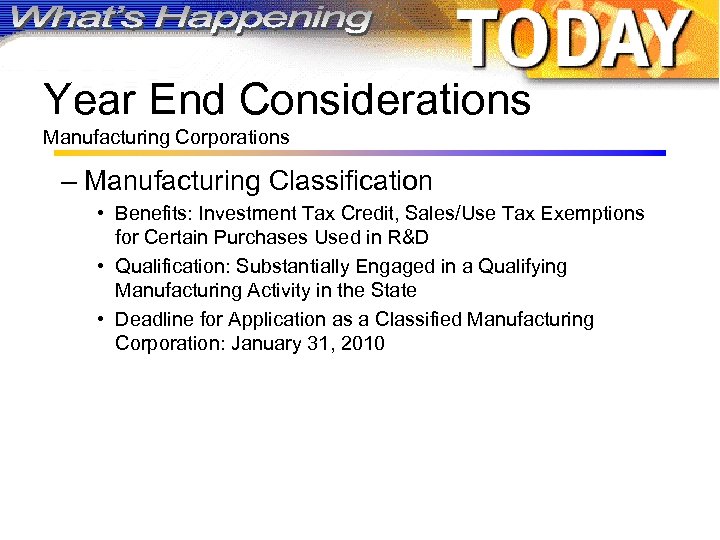 What's Happening TODAY

Year End Considerations
Manufacturing Corporations

– Manufacturing Classification
• Benefits: Investment Tax Credit, Sales/Use Tax Exemptions for Certain Purchases Used in R&D
• Qualification: Substantially Engaged in a Qualifying Manufacturing Activity in the State
• Deadline for Application as a Classified Manufacturing Corporation: January 31, 2010